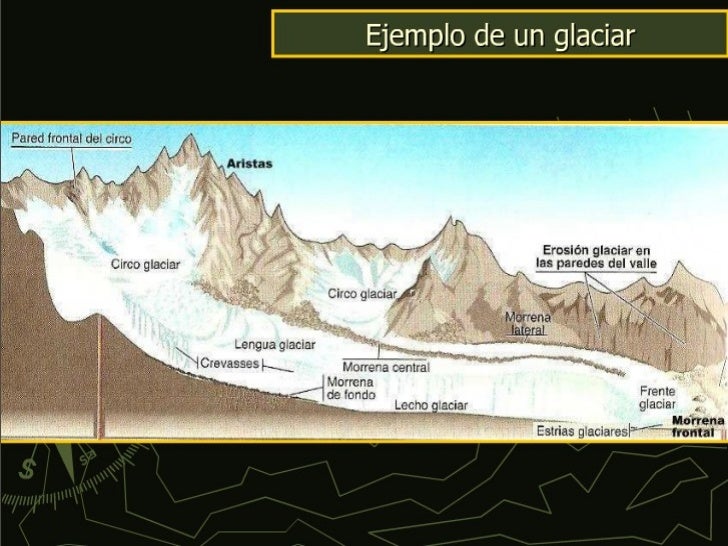 Ejemplo de un glaciar

Pared frontal del circo

Aristas

Circo glaciar

Circo glaciar

Erosión glaciar en las paredes del valle

Morrena lateral

Lengua glaciar

Crevasses

Morrena central

Morrena de fondo

Lecho glaciar

Frente glaciar

Estrias glaciares

Morrena frontal

S

SE